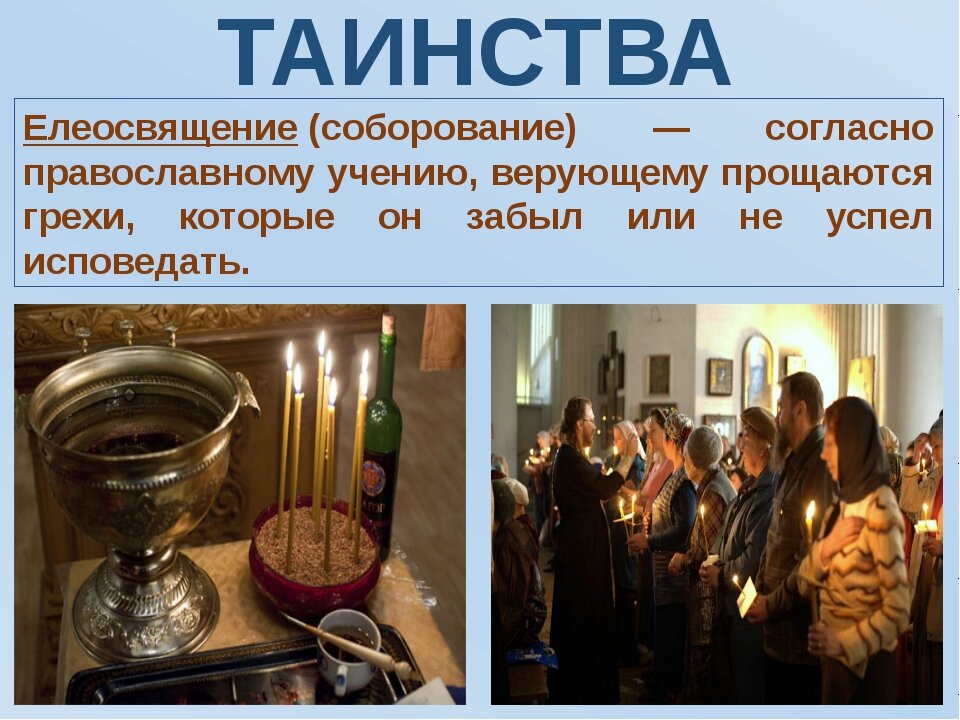 ТАИНСТВА

Елеосвящение (соборование) — согласно православному учению, верующему прощаются грехи, которые он забыл или не успел исповедать.